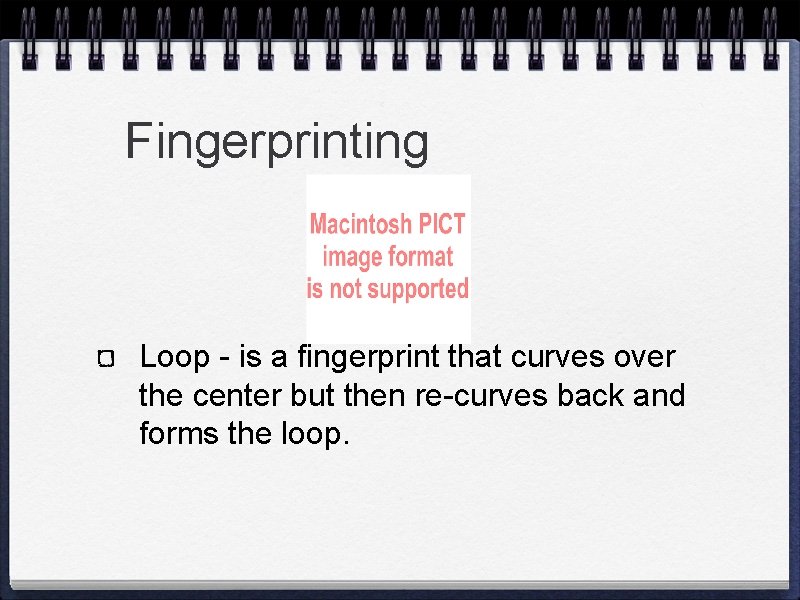 Fingerprinting

Macintosh PICT image format is not supported

Loop - is a fingerprint that curves over the center but then re-curves back and forms the loop.